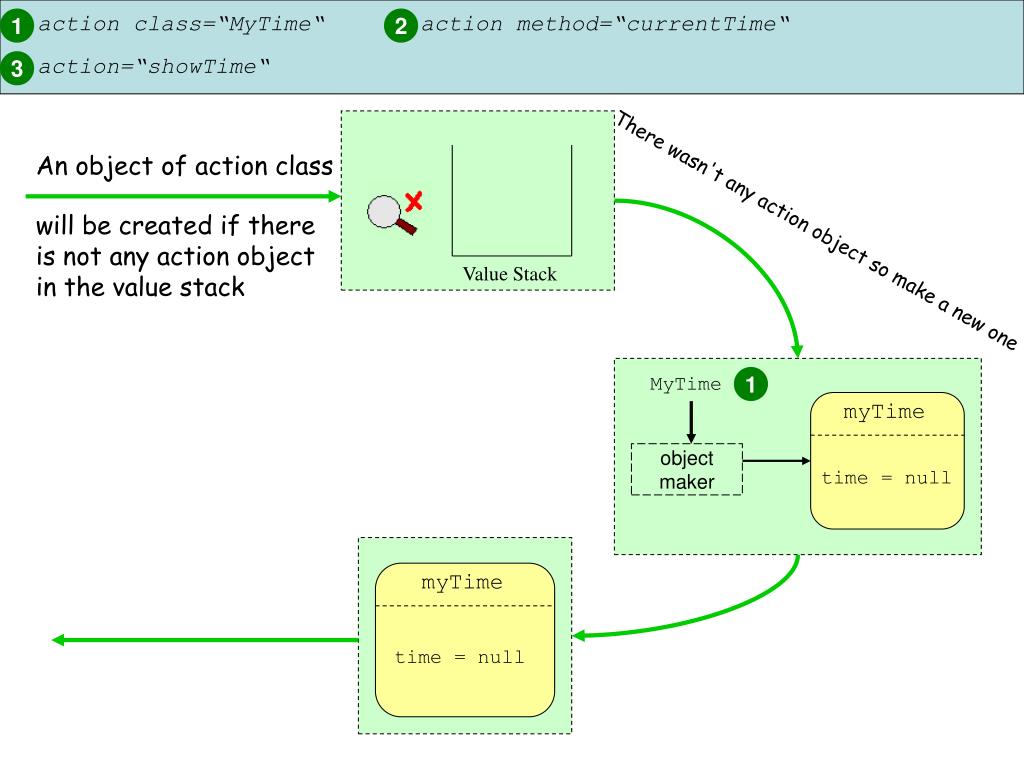 1 action class="MyTime" 2 action method="currentTime"
3 action="showTime"

An object of action class

will be created if there is not any action object in the value stack

Value Stack

There wasn't any action object so make a new one

MyTime 1

object maker

myTime

time = null

myTime

time = null